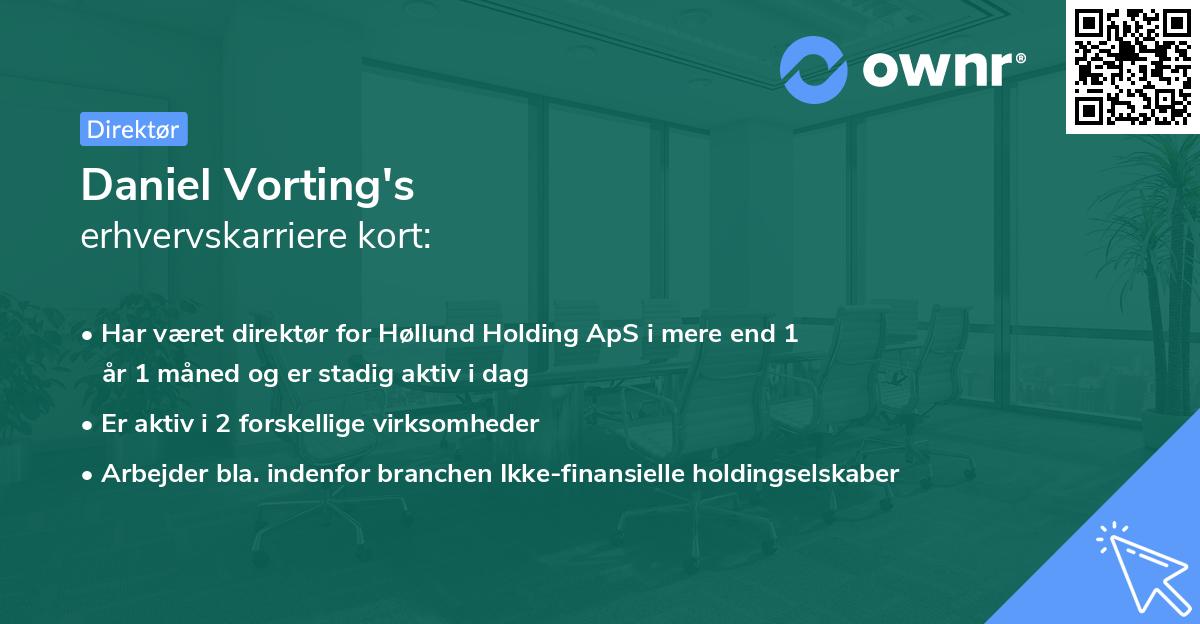 ownr®

Direktør

Daniel Vorting's
erhvervskarriere kort:

• Har været direktør for Høllund Holding ApS i mere end 1 år 1 måned og er stadig aktiv i dag

• Er aktiv i 2 forskellige virksomheder

• Arbejder bla. indenfor branchen Ikke-finansielle holdingselskaber